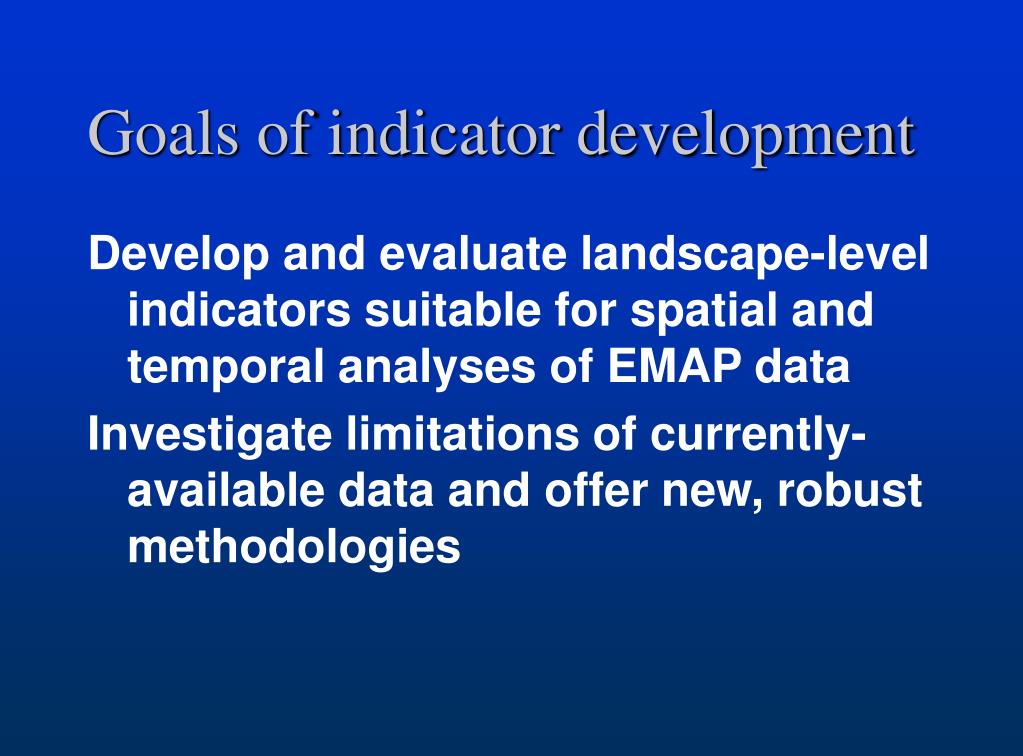 Goals of indicator development

Develop and evaluate landscape-level indicators suitable for spatial and temporal analyses of EMAP data

Investigate limitations of currently-available data and offer new, robust methodologies